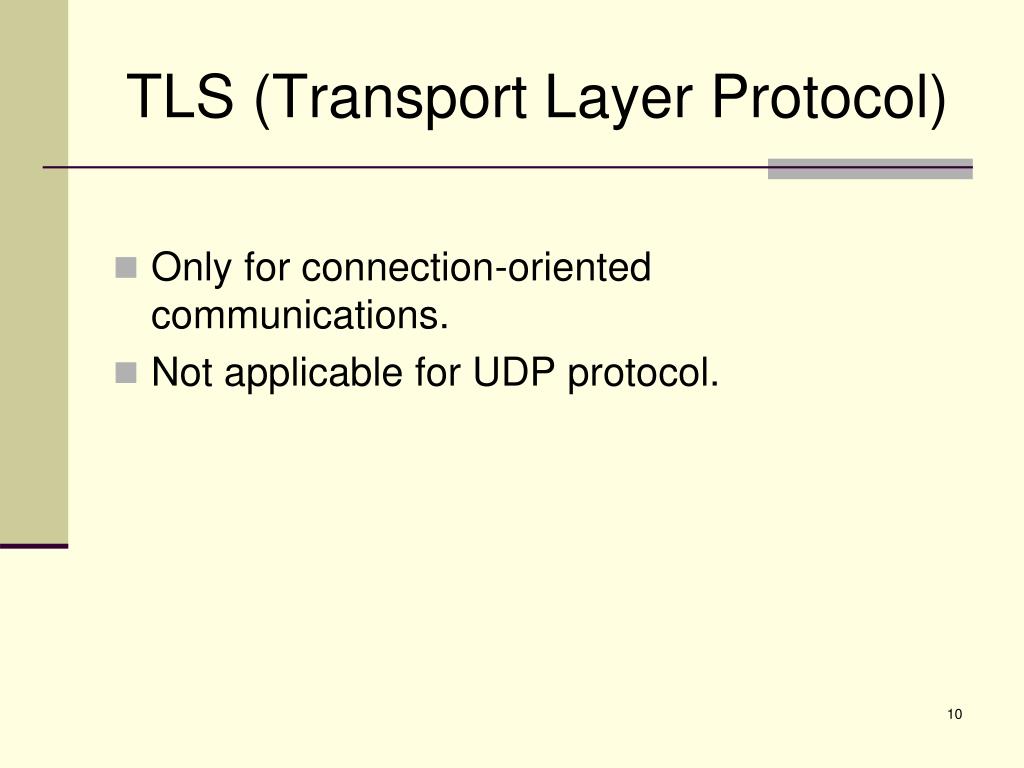 TLS (Transport Layer Protocol)

Only for connection-oriented communications.

Not applicable for UDP protocol.

10